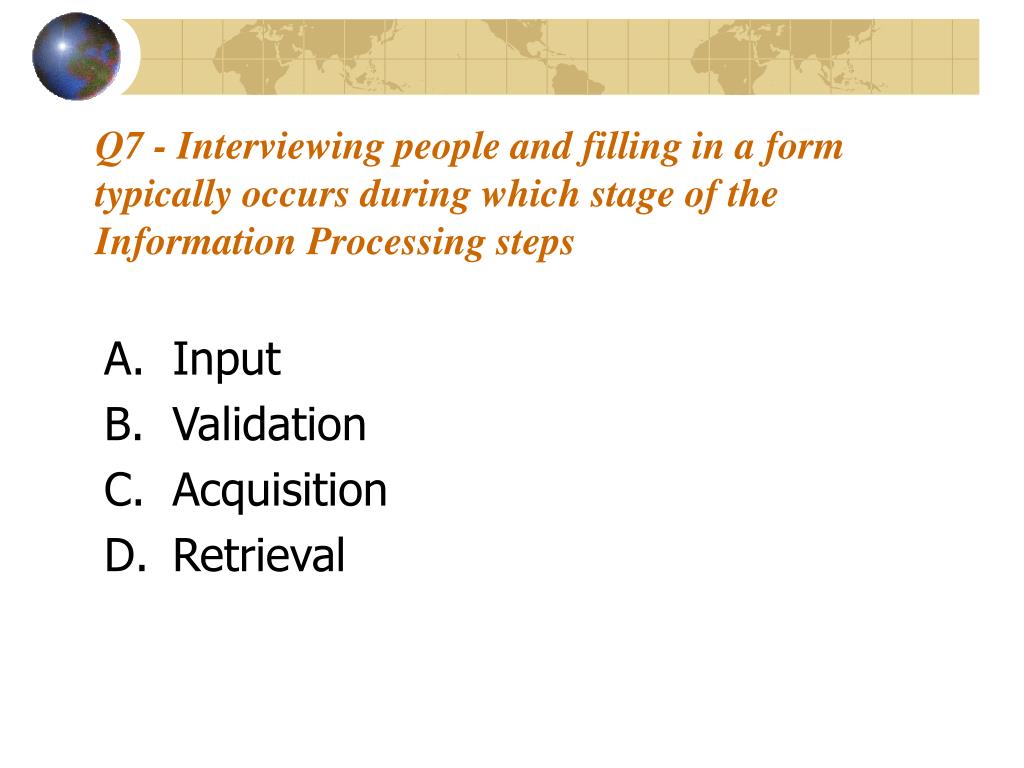 Q7 - Interviewing people and filling in a form typically occurs during which stage of the Information Processing steps

A. Input
B. Validation
C. Acquisition
D. Retrieval